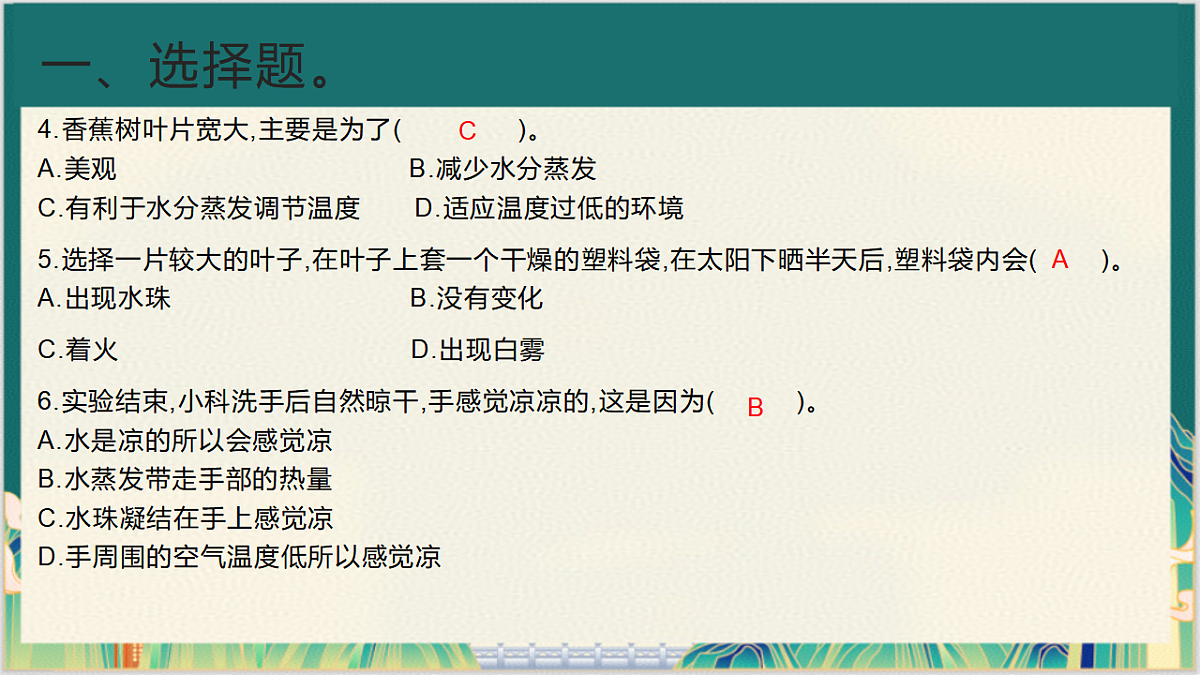 一、选择题。

4.香蕉树叶片宽大,主要是为了( C )。
A.美观
B.减少水分蒸发
C.有利于水分蒸发调节温度
D.适应温度过低的环境

5.选择一片较大的叶子,在叶子上套一个干燥的塑料袋,在太阳下晒半天后,塑料袋内会( A )。
A.出现水珠
B.没有变化
C.着火
D.出现白雾

6.实验结束,小科洗手后自然晾干,手感觉凉凉的,这是因为( B )。
A.水是凉的所以会感觉凉
B.水蒸发带走手部的热量
C.水珠凝结在手上感觉凉
D.手周围的空气温度低所以感觉凉